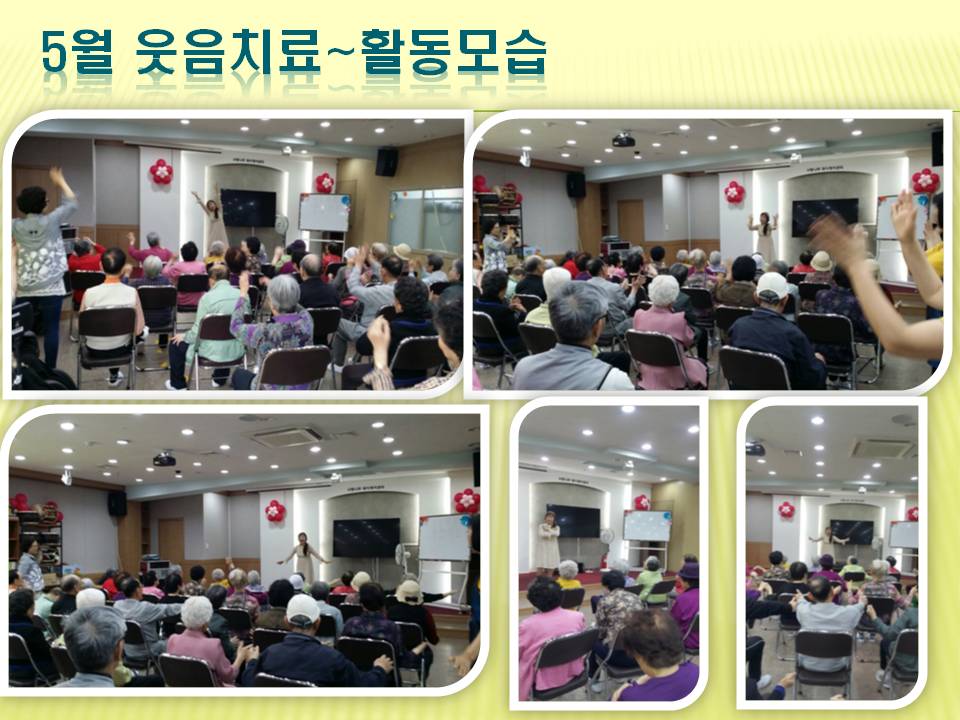 5월 웃음치료~활동모습